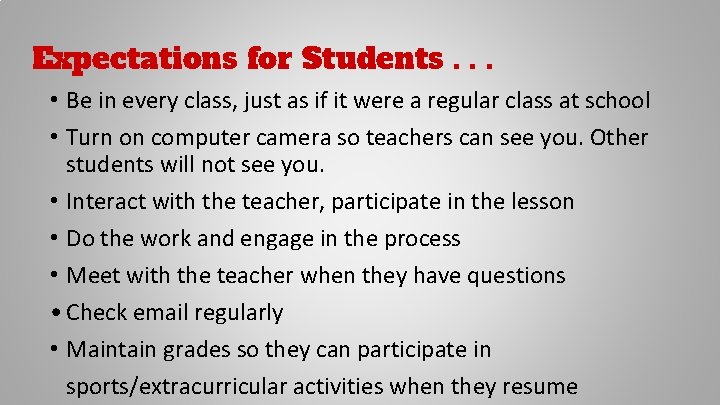 Expectations for Students . . .

• Be in every class, just as if it were a regular class at school

• Turn on computer camera so teachers can see you. Other students will not see you.

• Interact with the teacher, participate in the lesson

• Do the work and engage in the process

• Meet with the teacher when they have questions

• Check email regularly

• Maintain grades so they can participate in sports/extracurricular activities when they resume